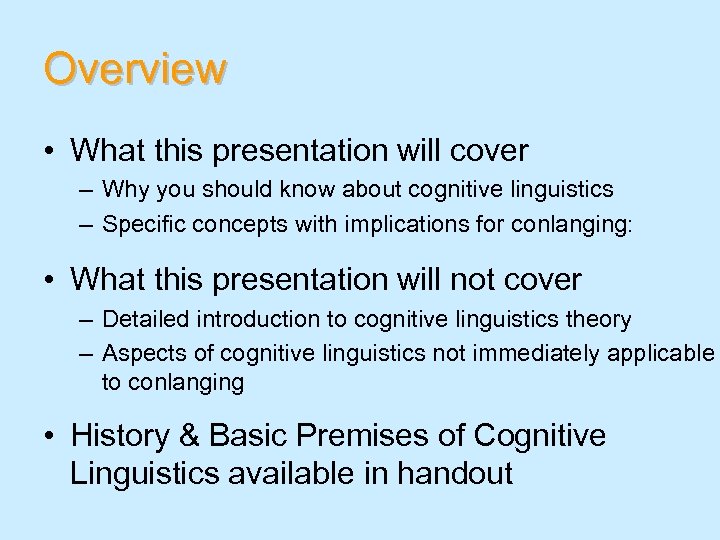 Overview

• What this presentation will cover
– Why you should know about cognitive linguistics
– Specific concepts with implications for conlanging:

• What this presentation will not cover
– Detailed introduction to cognitive linguistics theory
– Aspects of cognitive linguistics not immediately applicable to conlanging

• History & Basic Premises of Cognitive Linguistics available in handout